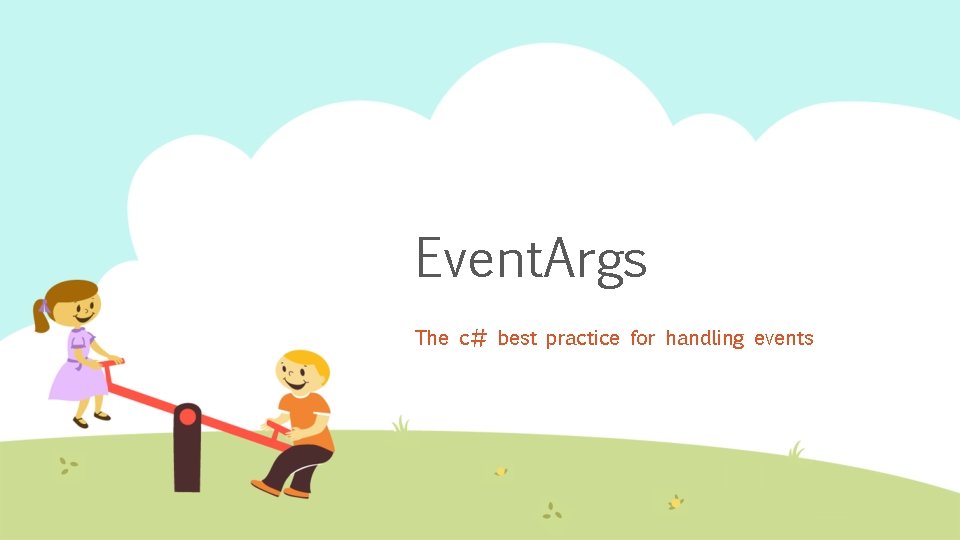 EventArgs

The c# best practice for handling events